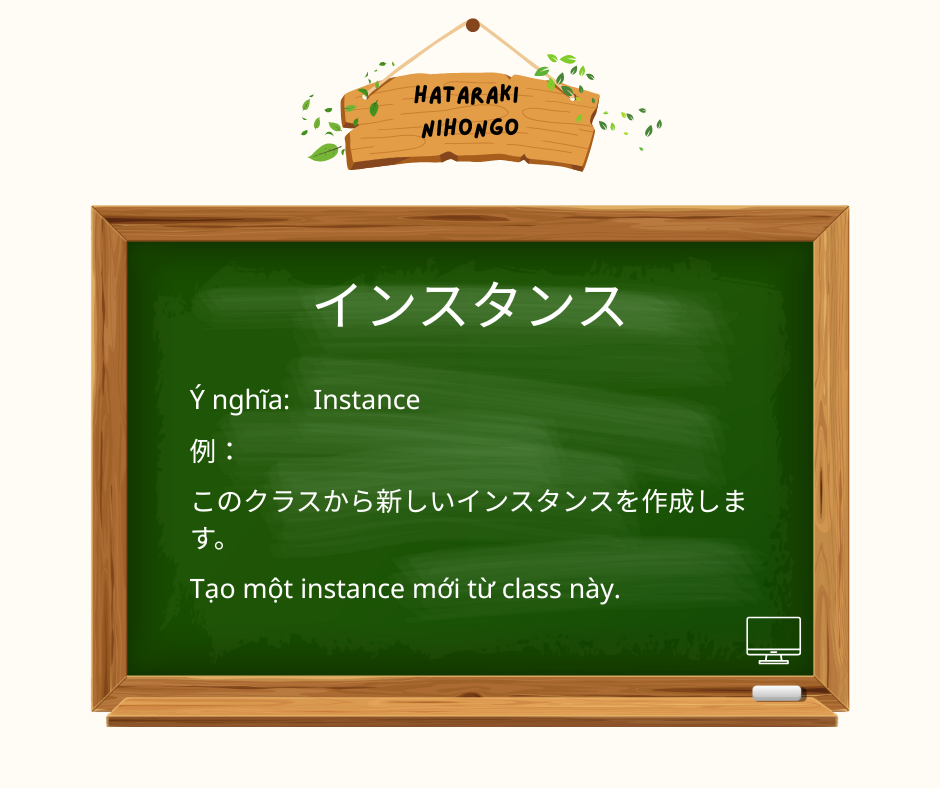 HATARAKI NIHONGO

インスタンス

Ý nghĩa: Instance

例：

このクラスから新しいインスタンスを作成します。

Tạo một instance mới từ class này.